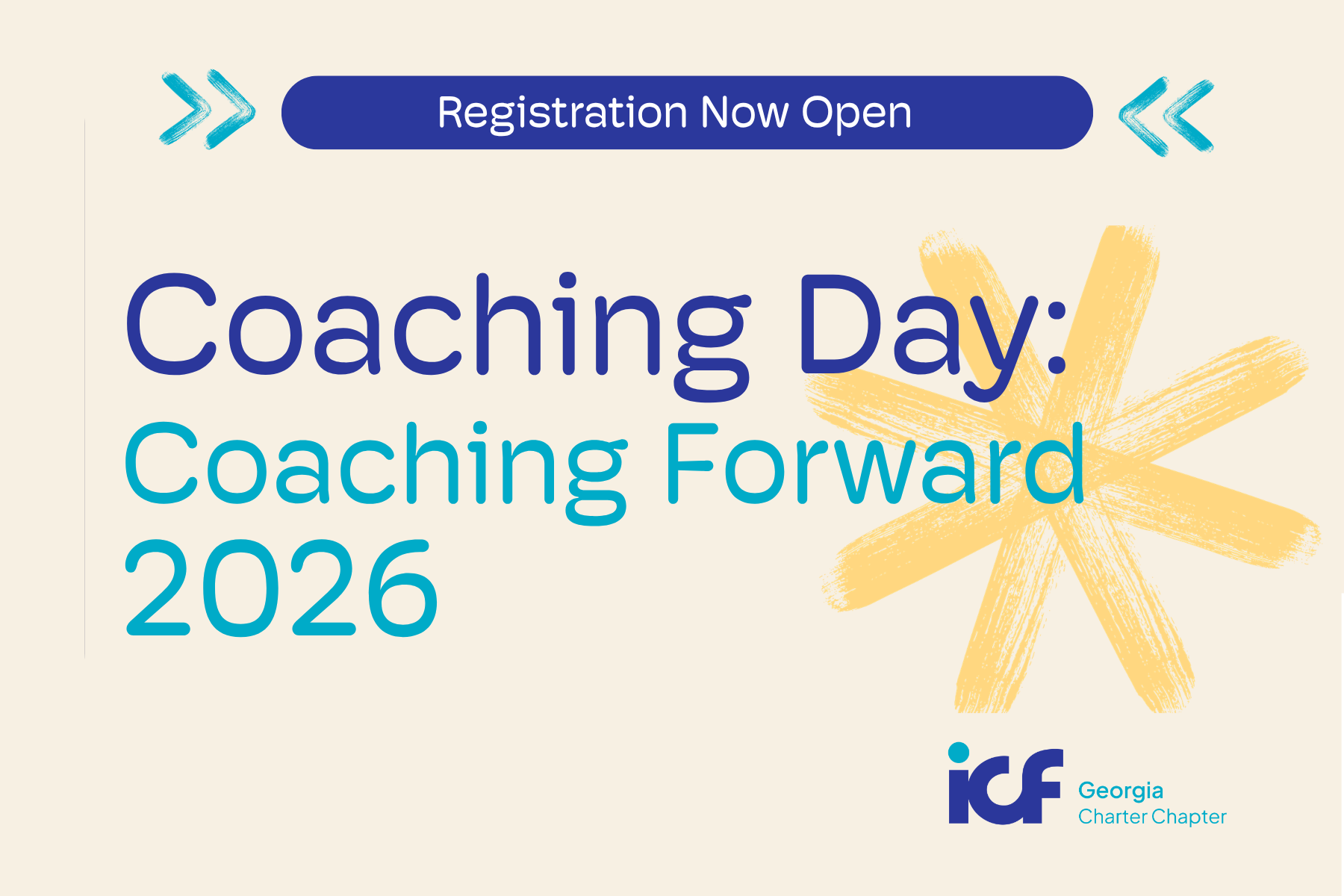 Registration Now Open

Coaching Day:
Coaching Forward
2026

icf
Georgia
Charter Chapter